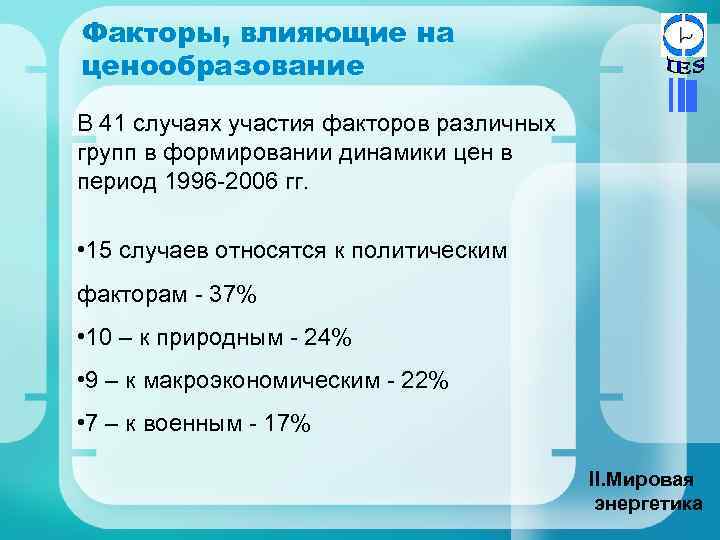 Факторы, влияющие на ценообразование

IES

В 41 случаях участия факторов различных групп в формировании динамики цен в период 1996-2006 гг.

•15 случаев относятся к политическим факторам - 37%

•10 – к природным - 24%

•9 – к макроэкономическим - 22%

•7 – к военным - 17%

II.Мировая энергетика